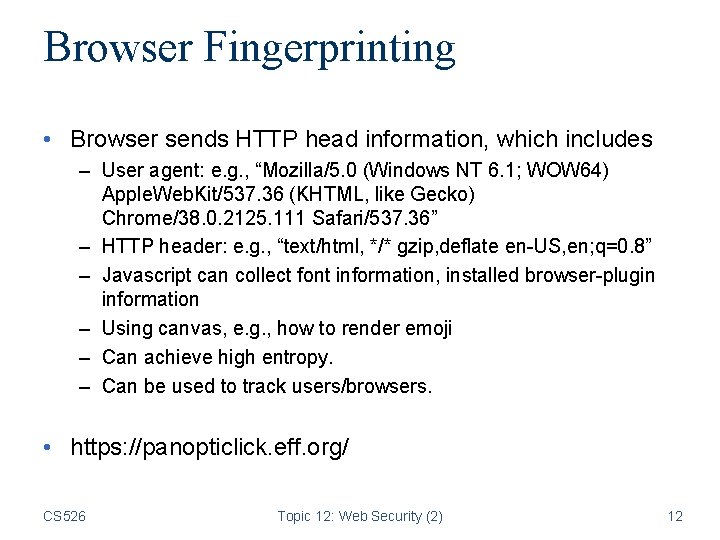 Browser Fingerprinting

• Browser sends HTTP head information, which includes
– User agent: e.g., “Mozilla/5.0 (Windows NT 6.1; WOW64) AppleWebKit/537.36 (KHTML, like Gecko) Chrome/38.0.2125.111 Safari/537.36”
– HTTP header: e.g., “text/html, */* gzip,deflate en-US,en;q=0.8”
– Javascript can collect font information, installed browser-plugin information
– Using canvas, e.g., how to render emoji
– Can achieve high entropy.
– Can be used to track users/browsers.

• https://panopticlick.eff.org/

CS526 Topic 12: Web Security (2) 12